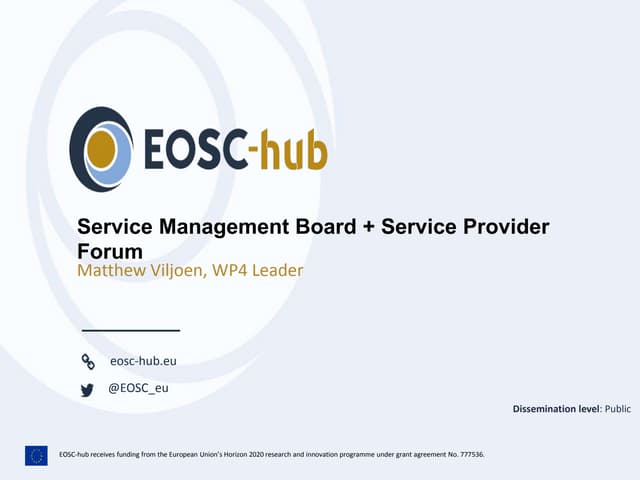 EOSC-hub

Service Management Board + Service Provider Forum
Matthew Viljoen, WP4 Leader

eosc-hub.eu

@EOSC_eu

Dissemination level: Public

EOSC-hub receives funding from the European Union's Horizon 2020 research and innovation programme under grant agreement No. 777536.